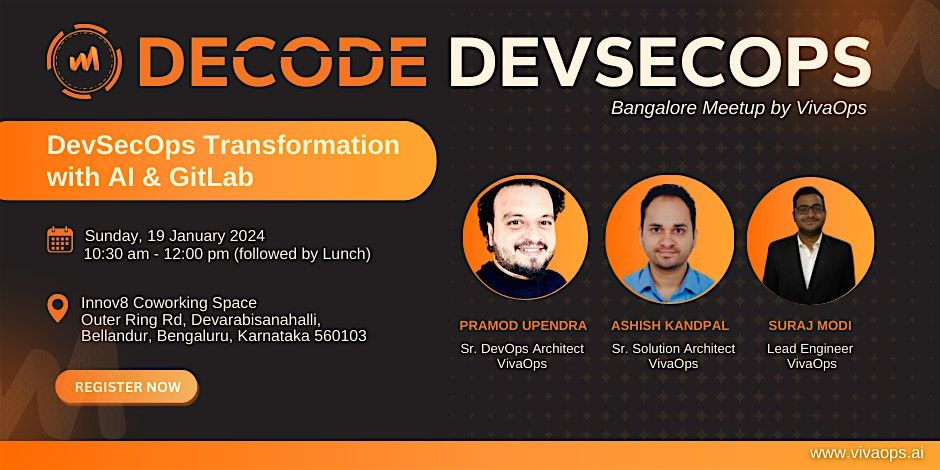 DECODE DEVSECOPS

Bangalore Meetup by VivaOps

DevSecOps Transformation with AI & GitLab

Sunday, 19 January 2024
10:30 am - 12:00 pm (followed by Lunch)

Innov8 Coworking Space
Outer Ring Rd, Devarabisanahalli, Bellandur, Bengaluru, Karnataka 560103

REGISTER NOW

PRAMOD UPENDRA
Sr. DevOps Architect
VivaOps

ASHISH KANDPAL
Sr. Solution Architect
VivaOps

SURAJ MODI
Lead Engineer
VivaOps

www.vivaops.ai